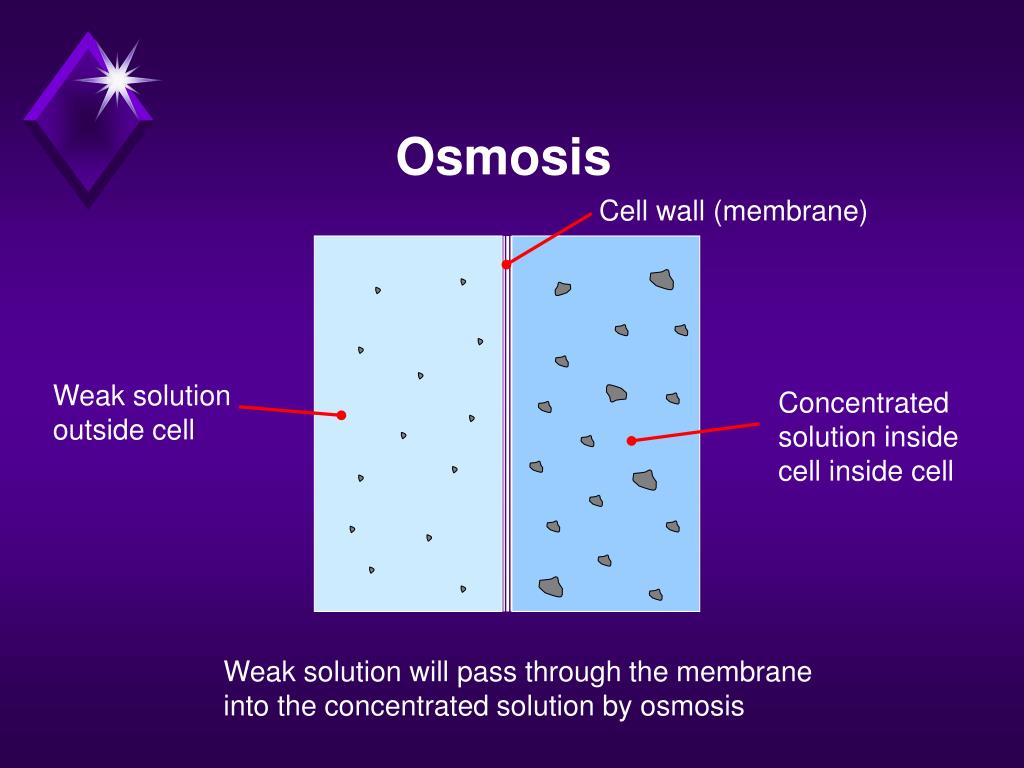 Osmosis

Cell wall (membrane)

Weak solution outside cell

Concentrated solution inside cell inside cell

Weak solution will pass through the membrane into the concentrated solution by osmosis